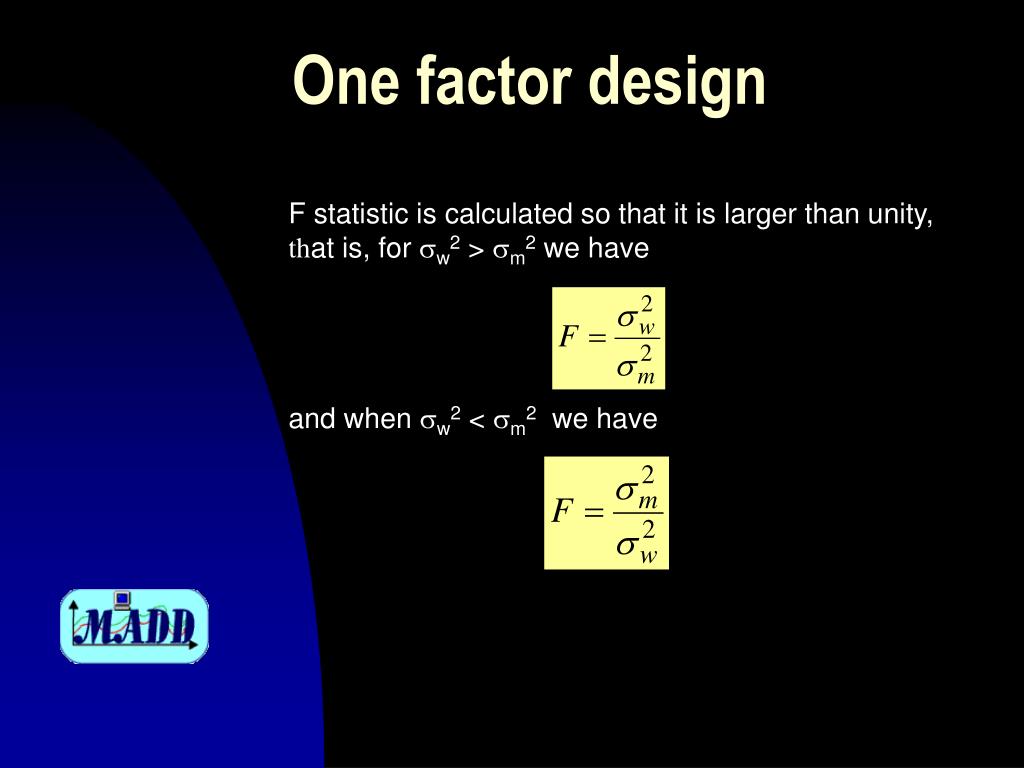 One factor design

F statistic is calculated so that it is larger than unity, that is, for $\sigma_w^2 > \sigma_m^2$ we have

$F = \frac{\sigma_w^2}{\sigma_m^2}$

and when $\sigma_w^2 < \sigma_m^2$ we have

$F = \frac{\sigma_m^2}{\sigma_w^2}$

MADD